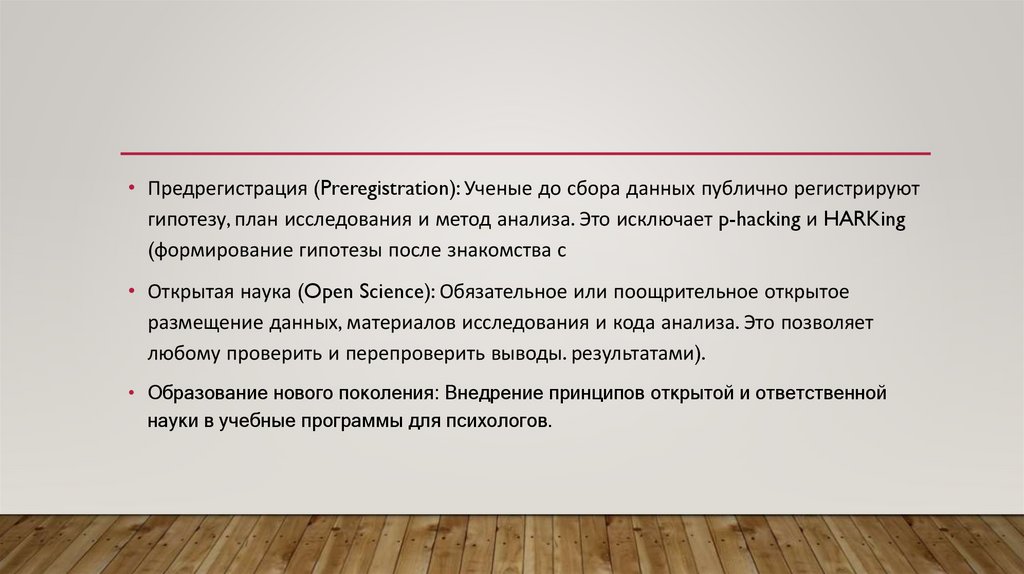 • Предрегистрация (Preregistration): Ученые до сбора данных публично регистрируют гипотезу, план исследования и метод анализа. Это исключает p-hacking и HARKing (формирование гипотезы после знакомства с

• Открытая наука (Open Science): Обязательное или поощрительное открытое размещение данных, материалов исследования и кода анализа. Это позволяет любому проверить и перепроверить выводы. результатами).

• Образование нового поколения: Внедрение принципов открытой и ответственной науки в учебные программы для психологов.